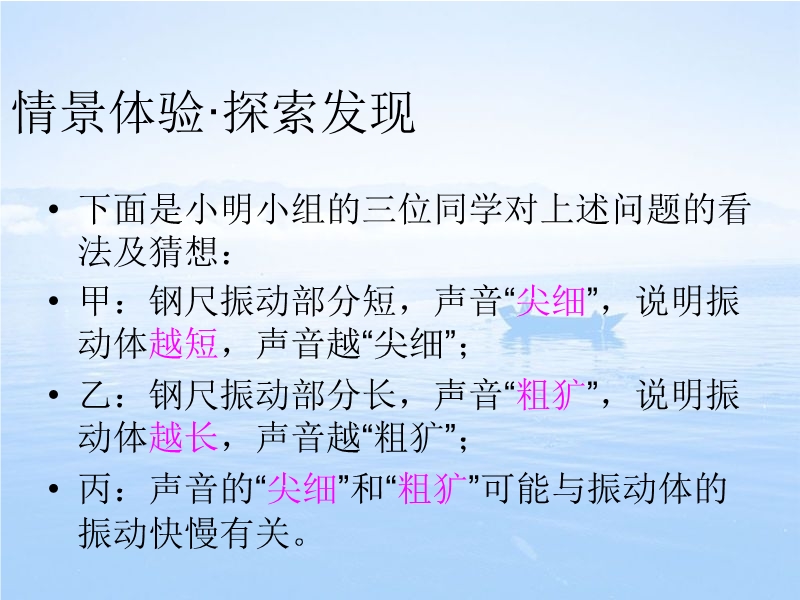 情景体验·探索发现

• 下面是小明小组的三位同学对上述问题的看法及猜想：

• 甲：钢尺振动部分短，声音“尖细”，说明振动体越短，声音越“尖细”；

• 乙：钢尺振动部分长，声音“粗犷”，说明振动体越长，声音越“粗犷”；

• 丙：声音的“尖细”和“粗犷”可能与振动体的振动快慢有关。